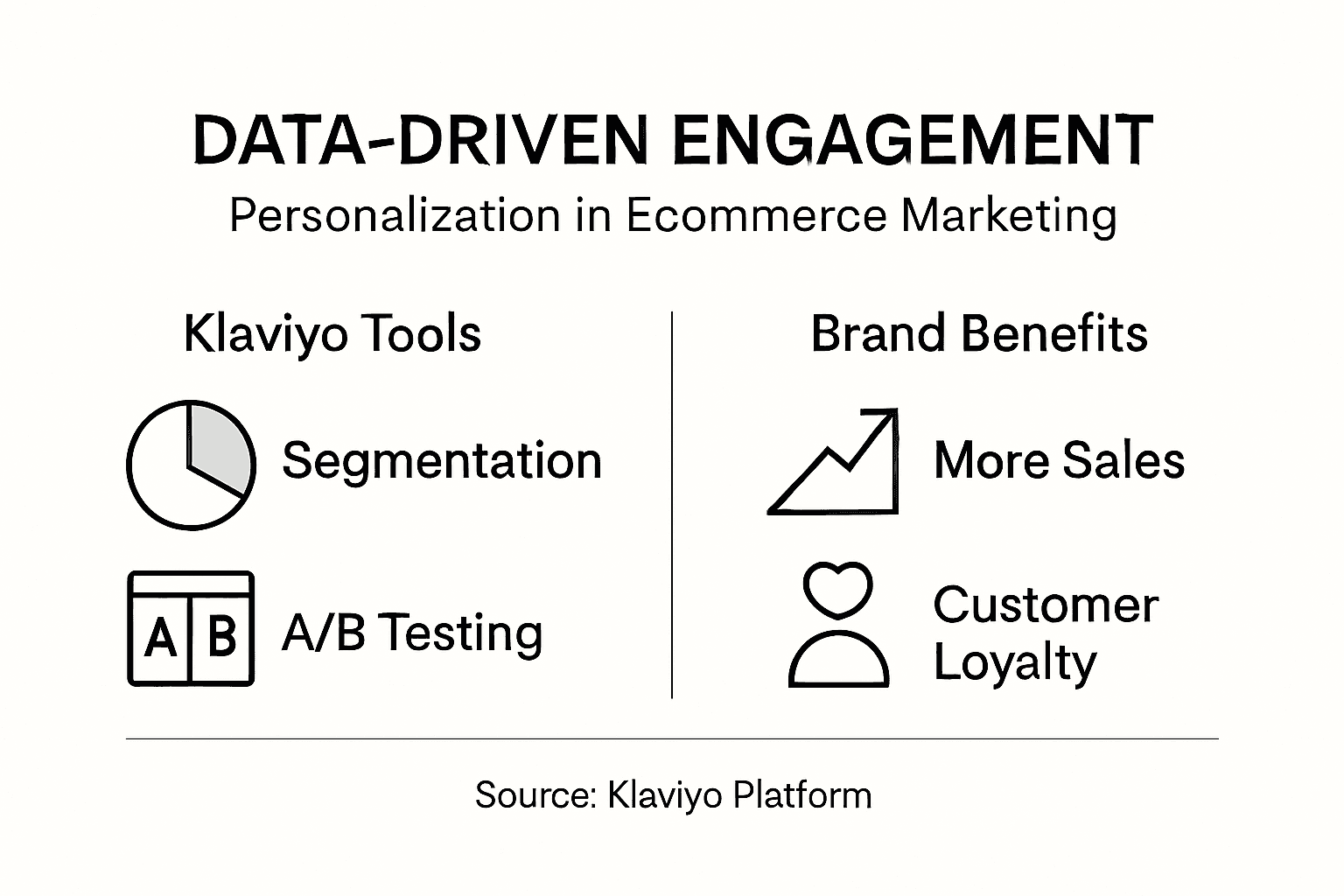 DATA-DRIVEN ENGAGEMENT

Personalization in Ecommerce Marketing

Klaviyo Tools

Segmentation

A B

A/B Testing

Brand Benefits

More Sales

Customer Loyalty

Source: Klaviyo Platform